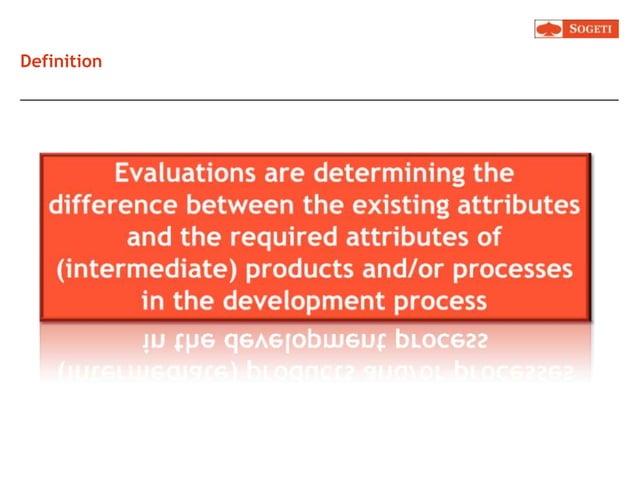 SOGETI

Definition

Evaluations are determining the difference between the existing attributes and the required attributes of (intermediate) products and/or processes in the development process